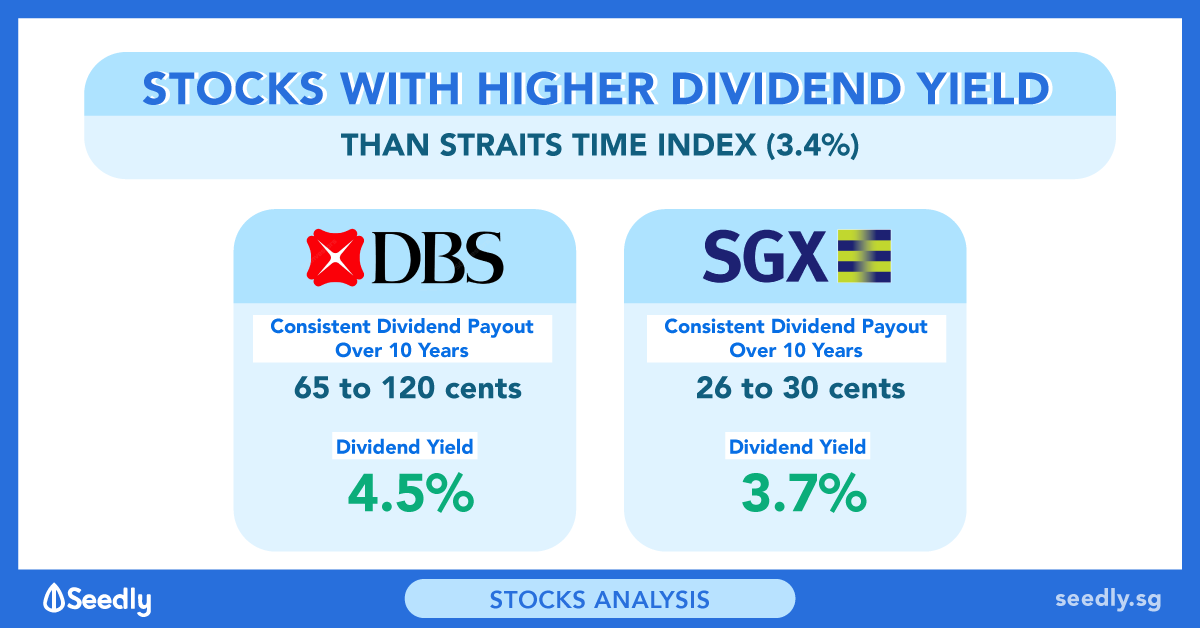 STOCKS WITH HIGHER DIVIDEND YIELD

THAN STRAITS TIME INDEX (3.4%)

DBS

Consistent Dividend Payout Over 10 Years

65 to 120 cents

Dividend Yield

4.5%

SGX

Consistent Dividend Payout Over 10 Years

26 to 30 cents

Dividend Yield

3.7%

Seedly

STOCKS ANALYSIS

seedly.sg